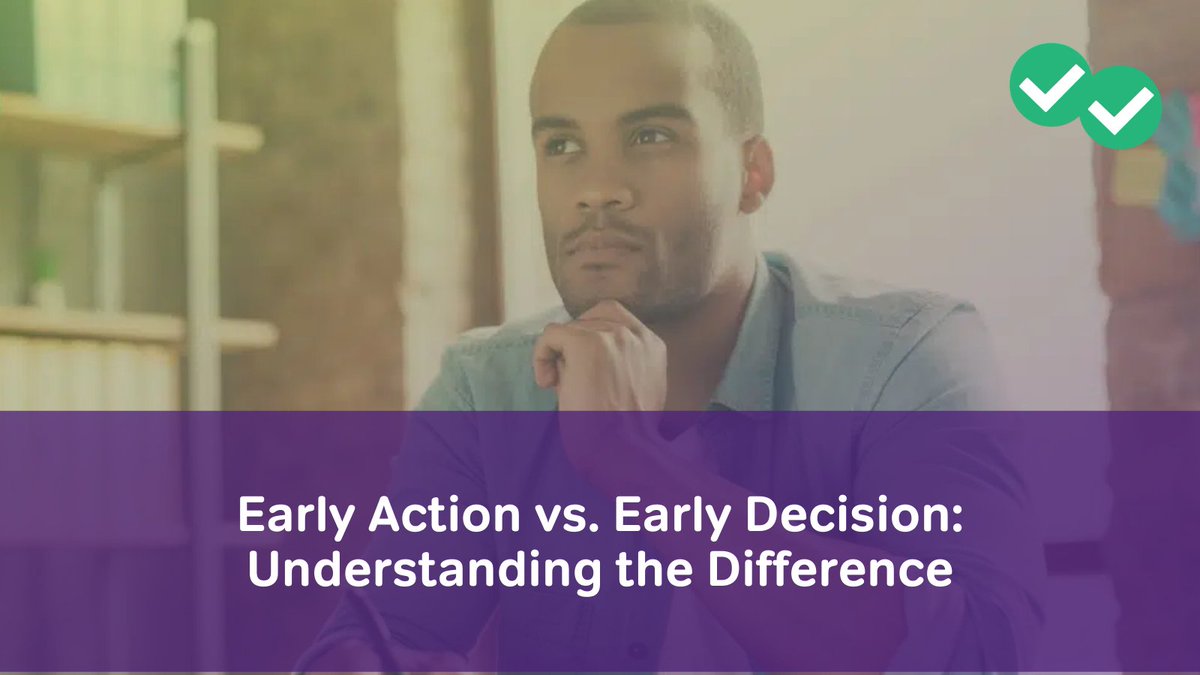 Early Action vs. Early Decision: Understanding the Difference